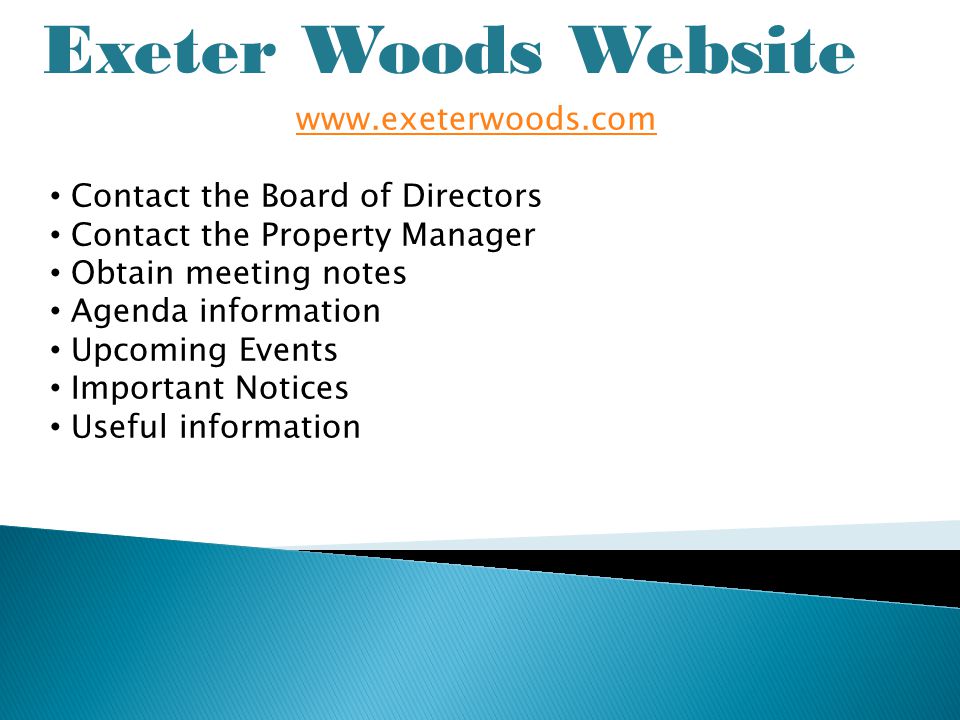 Exeter Woods Website

www.exeterwoods.com

• Contact the Board of Directors
• Contact the Property Manager
• Obtain meeting notes
• Agenda information
• Upcoming Events
• Important Notices
• Useful information